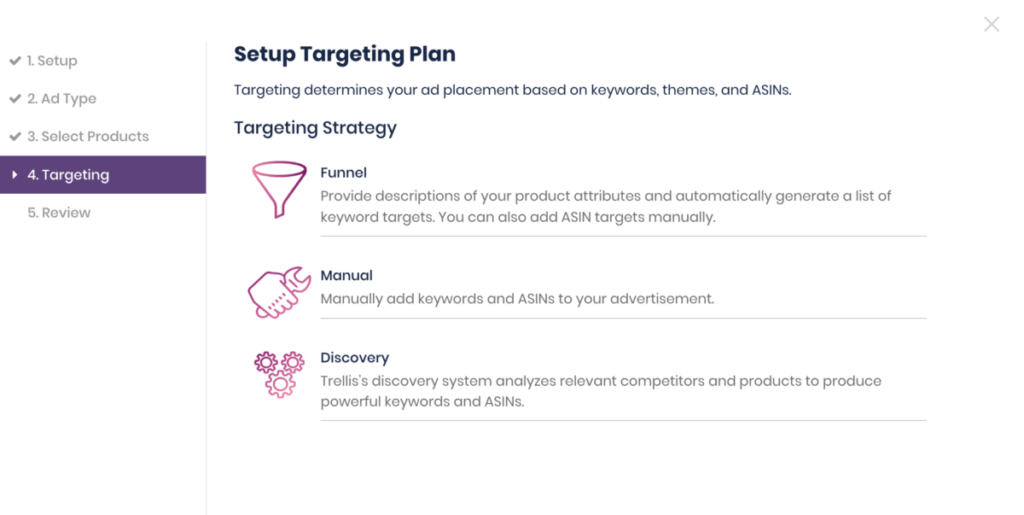 1. Setup
2. Ad Type
3. Select Products
4. Targeting
5. Review

Setup Targeting Plan

Targeting determines your ad placement based on keywords, themes, and ASINs.

Targeting Strategy

Funnel
Provide descriptions of your product attributes and automatically generate a list of keyword targets. You can also add ASIN targets manually.

Manual
Manually add keywords and ASINs to your advertisement.

Discovery
Trellis's discovery system analyzes relevant competitors and products to produce powerful keywords and ASINs.